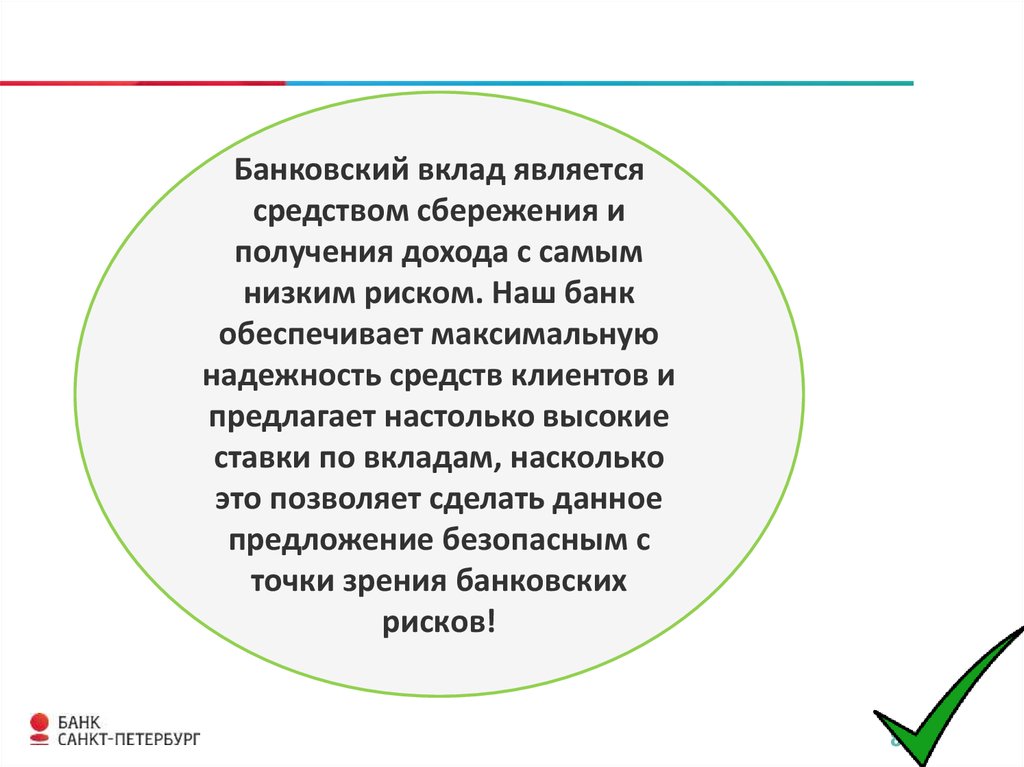 Банковский вклад является средством сбережения и получения дохода с самым низким риском. Наш банк обеспечивает максимальную надежность средств клиентов и предлагает настолько высокие ставки по вкладам, насколько это позволяет сделать данное предложение безопасным с точки зрения банковских рисков!

БАНК САНКТ-ПЕТЕРБУРГ